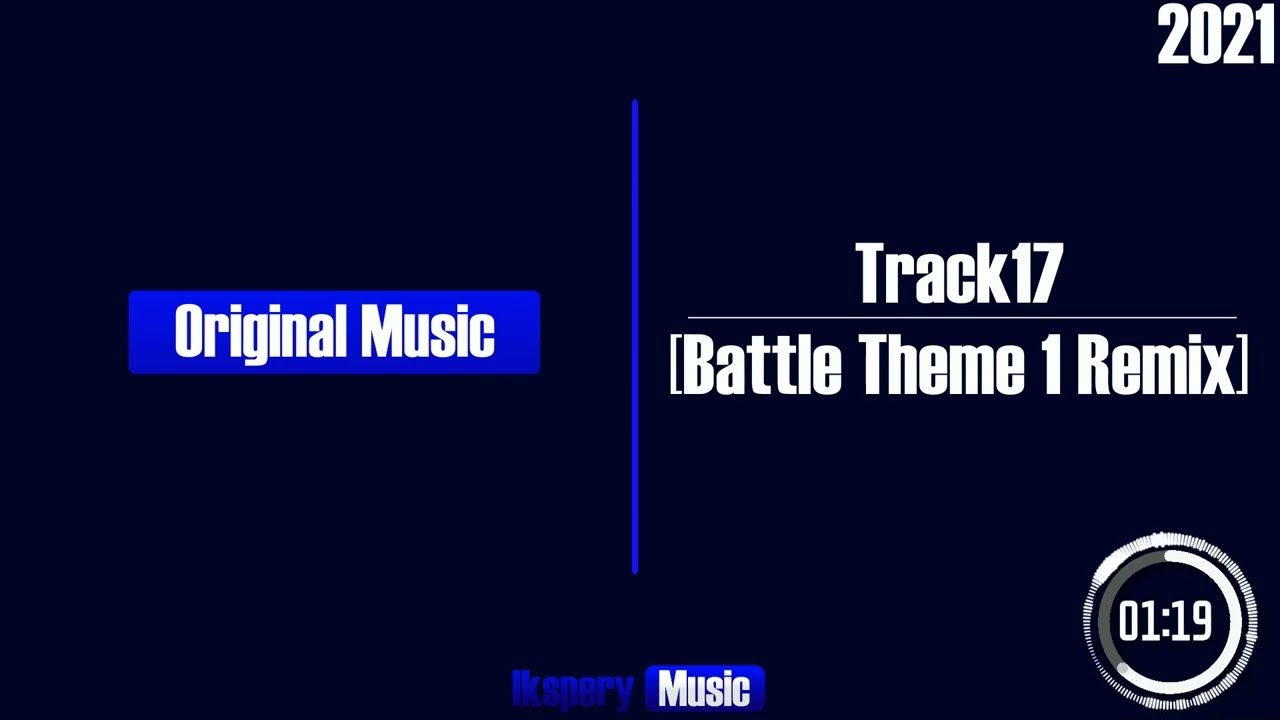 2021

Original Music

Track17
[Battle Theme 1 Remix]

01:19

Ikspery Music